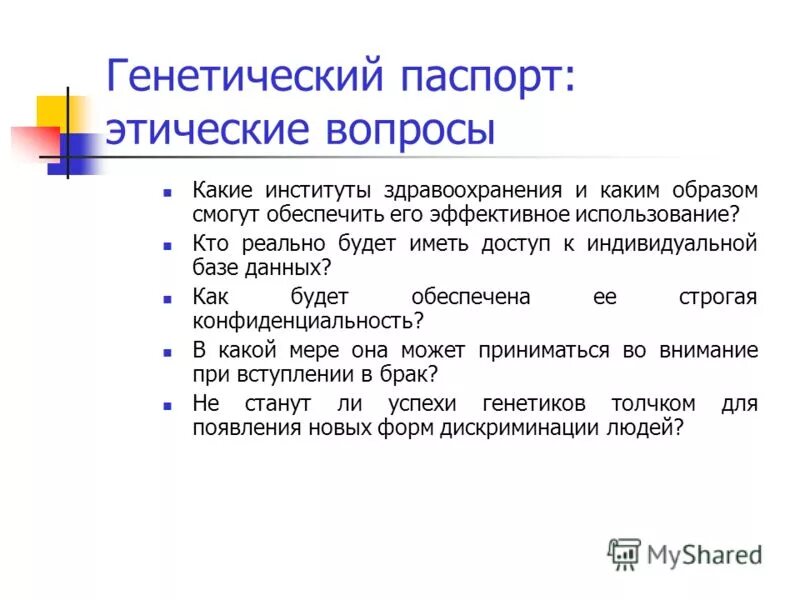 Генетический паспорт: этические вопросы

- Какие институты здравоохранения и каким образом смогут обеспечить его эффективное использование?
- Кто реально будет иметь доступ к индивидуальной базе данных?
- Как будет обеспечена ее строгая конфиденциальность?
- В какой мере она может приниматься во внимание при вступлении в брак?
- Не станут ли успехи генетиков толчком для появления новых форм дискриминации людей?

MyShared